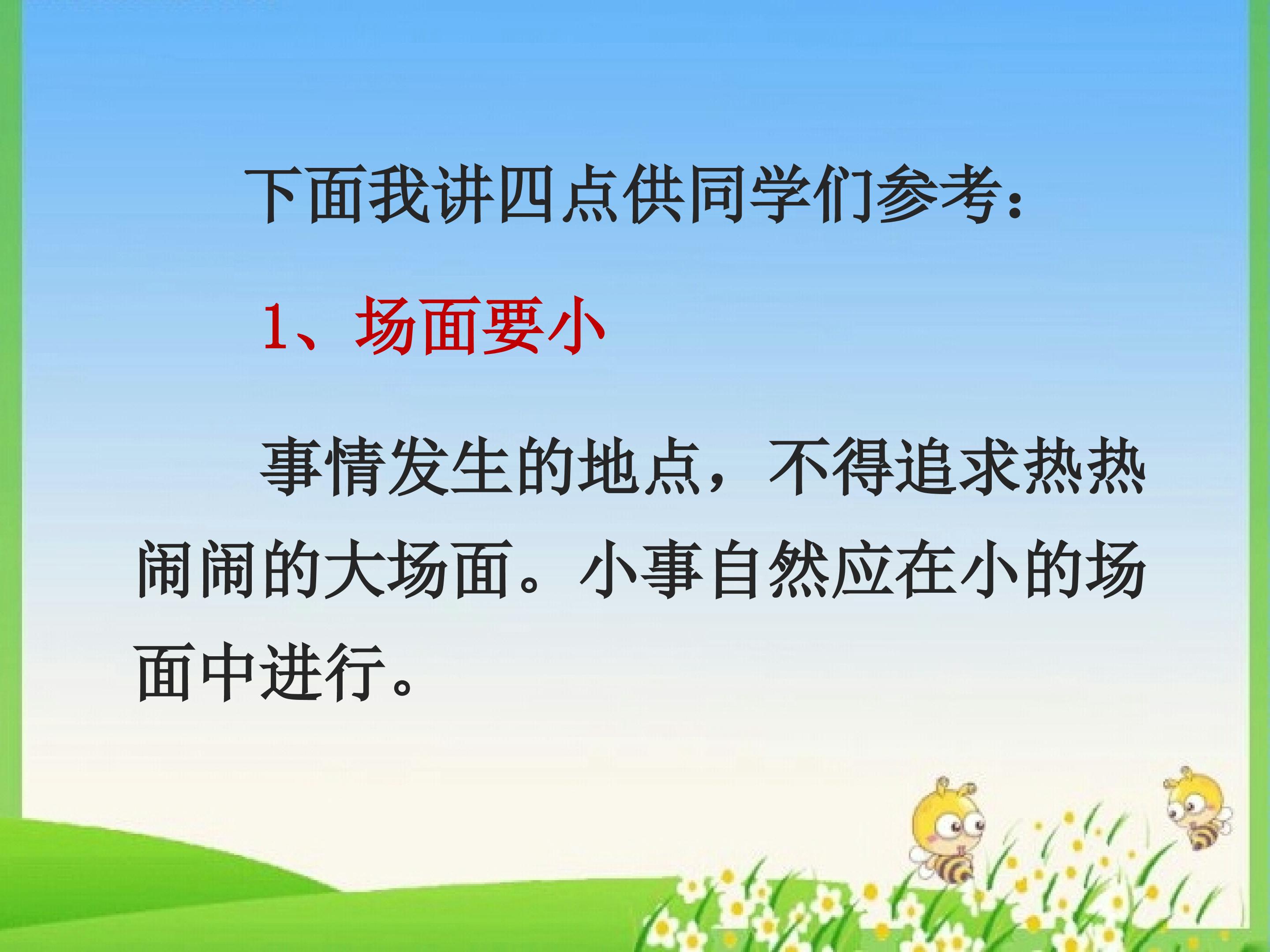 下面我讲四点供同学们参考：

1、场面要小

事情发生的地点，不得追求热热闹闹的大场面。小事自然应在小的场面中进行。